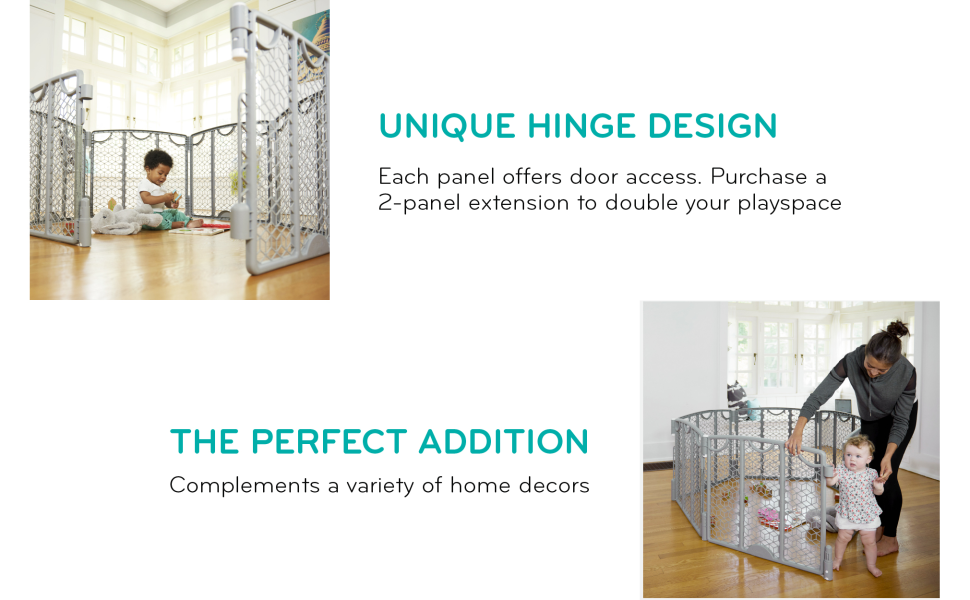 UNIQUE HINGE DESIGN

Each panel offers door access. Purchase a 2-panel extension to double your playspace

THE PERFECT ADDITION

Complements a variety of home decors